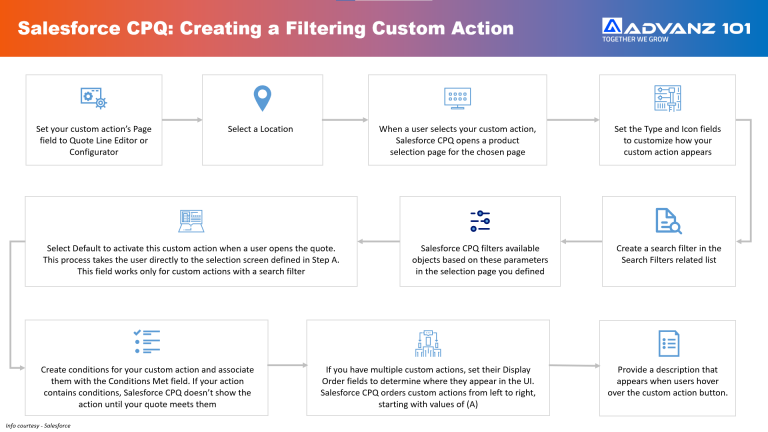 Salesforce CPQ: Creating a Filtering Custom Action

ADVANZ 101
TOGETHER WE GROW

Set your custom action's Page field to Quote Line Editor or Configurator

Select a Location

When a user selects your custom action, Salesforce CPQ opens a product selection page for the chosen page

Set the Type and Icon fields to customize how your custom action appears

Create a search filter in the Search Filters related list

Salesforce CPQ filters available objects based on these parameters in the selection page you defined

Select Default to activate this custom action when a user opens the quote. This process takes the user directly to the selection screen defined in Step A. This field works only for custom actions with a search filter

Create conditions for your custom action and associate them with the Conditions Met field. If your action contains conditions, Salesforce CPQ doesn't show the action until your quote meets them

If you have multiple custom actions, set their Display Order fields to determine where they appear in the UI. Salesforce CPQ orders custom actions from left to right, starting with values of (A)

Provide a description that appears when users hover over the custom action button.

Info courtesy - Salesforce